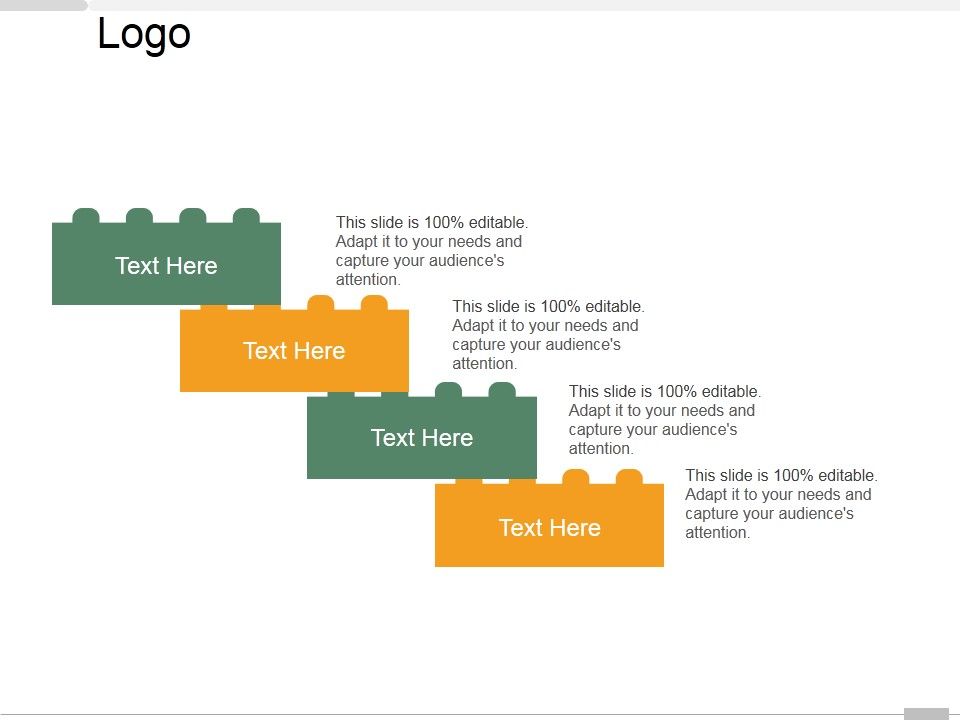 Logo

Text Here

This slide is 100% editable. Adapt it to your needs and capture your audience's attention.

Text Here

This slide is 100% editable. Adapt it to your needs and capture your audience's attention.

Text Here

This slide is 100% editable. Adapt it to your needs and capture your audience's attention.

Text Here

This slide is 100% editable. Adapt it to your needs and capture your audience's attention.